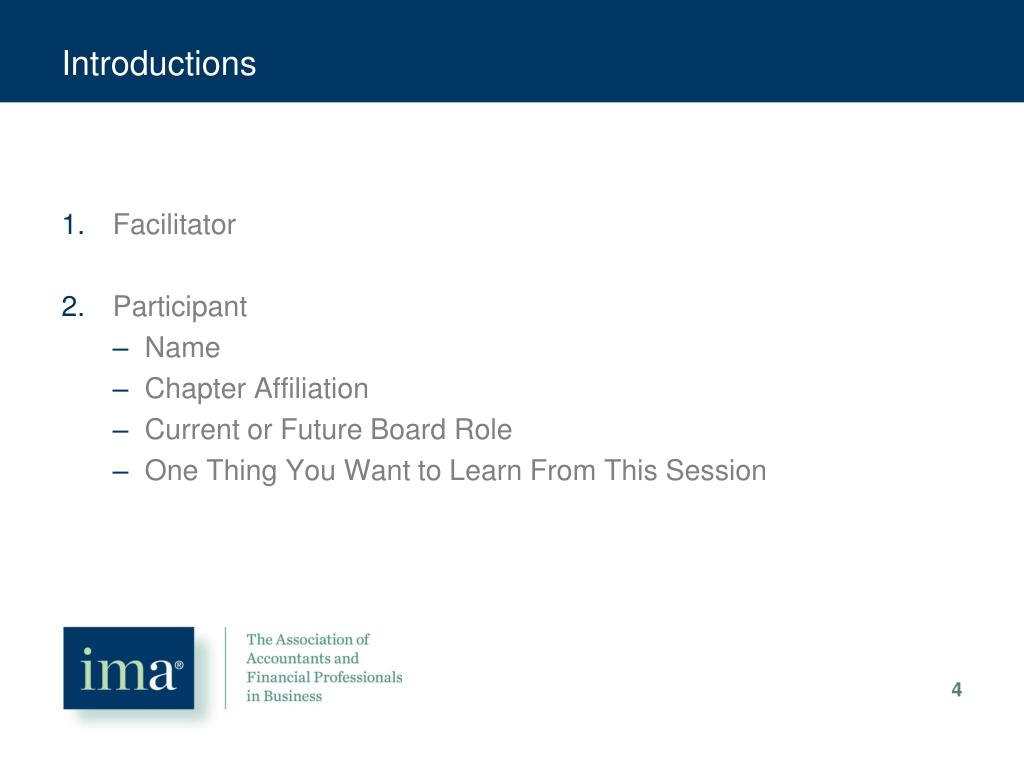 Introductions

1. Facilitator

2. Participant
– Name
– Chapter Affiliation
– Current or Future Board Role
– One Thing You Want to Learn From This Session

ima®

The Association of Accountants and Financial Professionals in Business

4